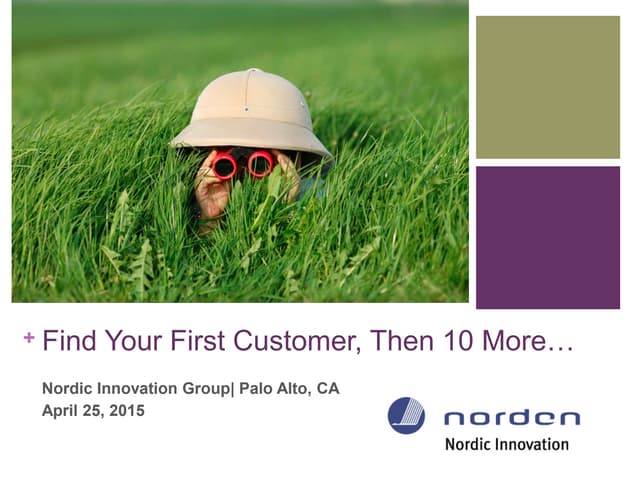 + Find Your First Customer, Then 10 More…

Nordic Innovation Group| Palo Alto, CA
April 25, 2015

norden
Nordic Innovation